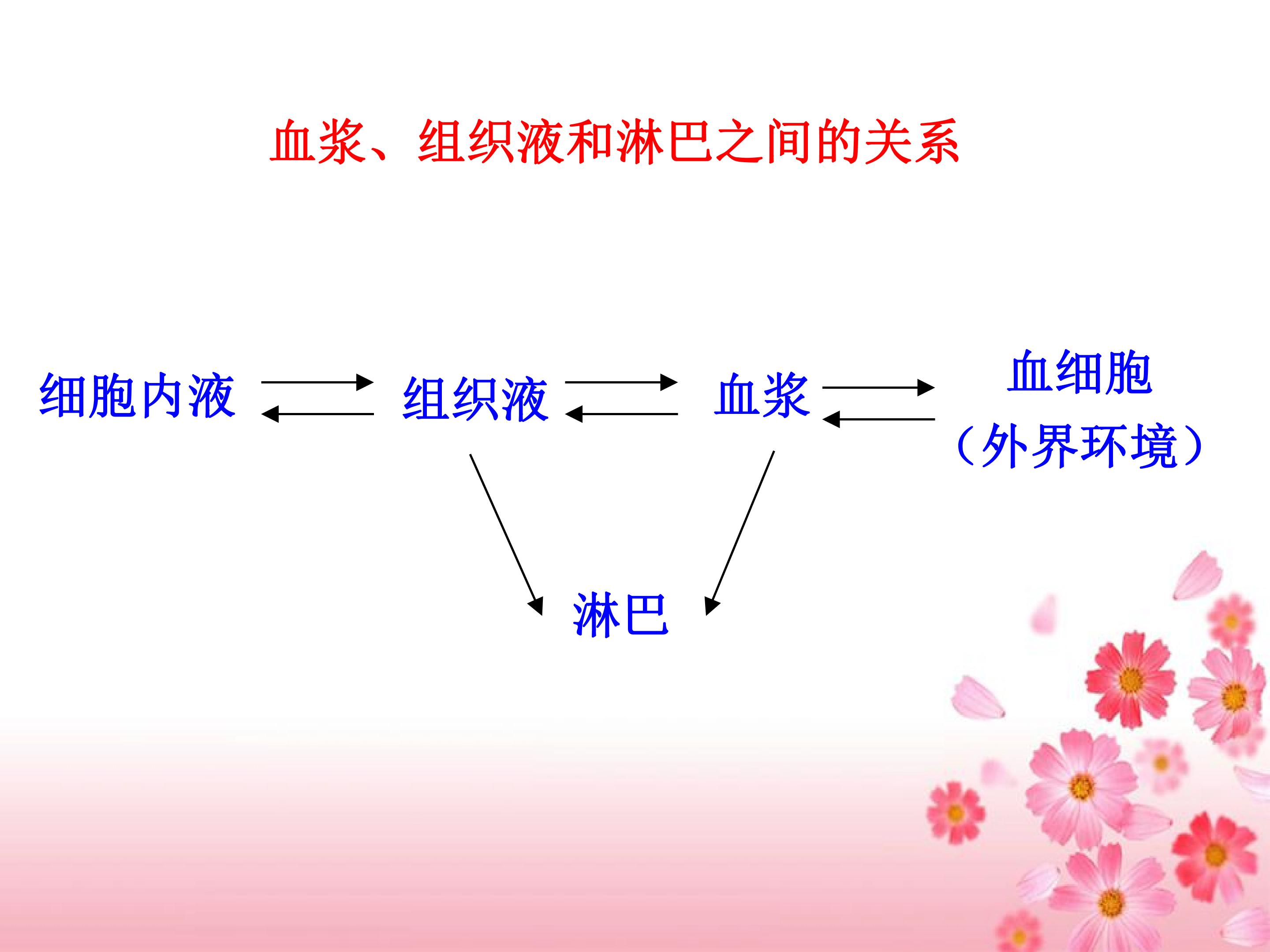 血浆、组织液和淋巴之间的关系

细胞内液 组织液 血浆 血细胞
（外界环境）

淋巴